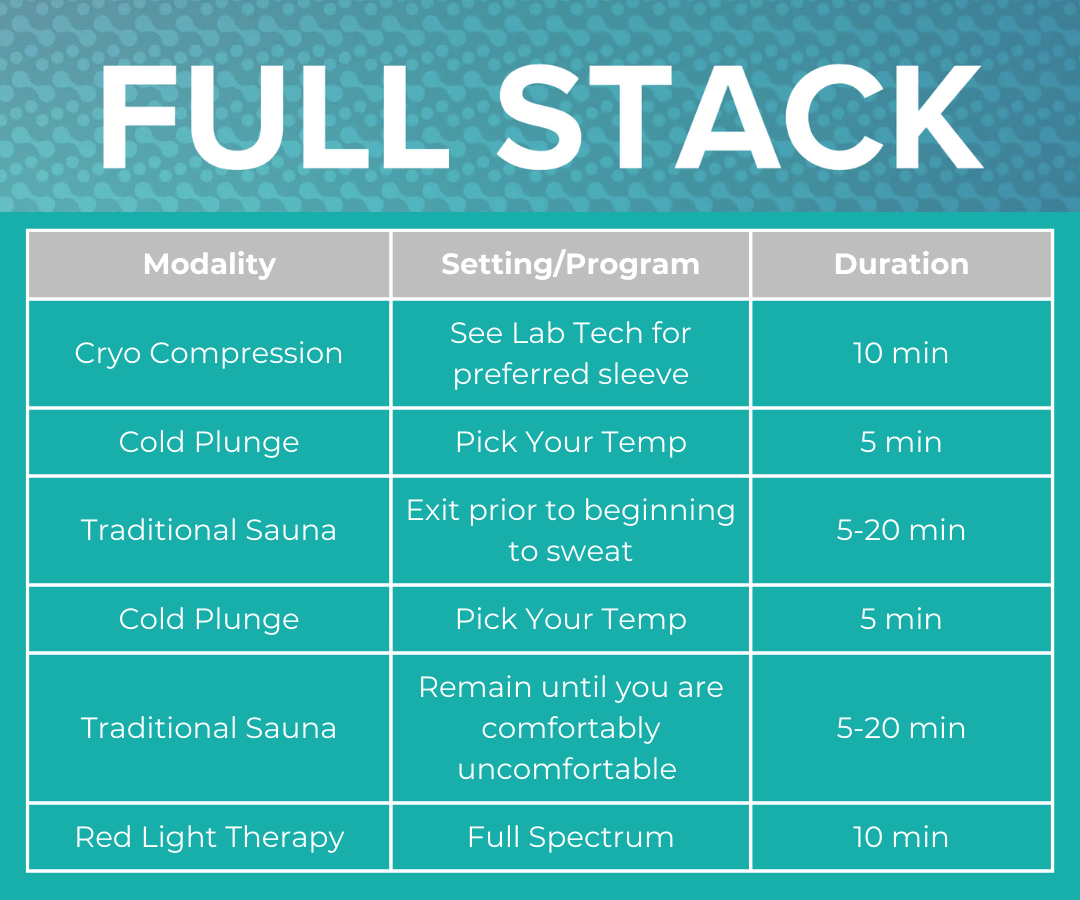 FULL STACK

| Modality | Setting/Program | Duration |
|---|---|---|
| Cryo Compression | See Lab Tech for preferred sleeve | 10 min |
| Cold Plunge | Pick Your Temp | 5 min |
| Traditional Sauna | Exit prior to beginning to sweat | 5-20 min |
| Cold Plunge | Pick Your Temp | 5 min |
| Traditional Sauna | Remain until you are comfortably uncomfortable | 5-20 min |
| Red Light Therapy | Full Spectrum | 10 min |